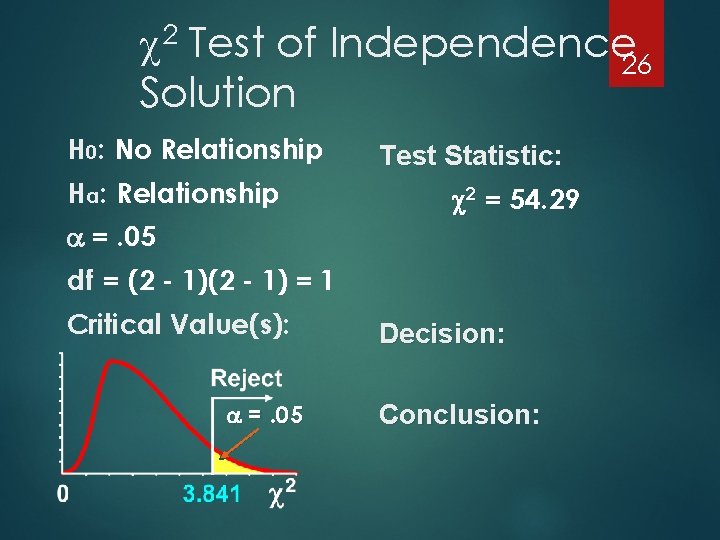 $\chi^2$ Test of Independence Solution

26

H0: No Relationship

Ha: Relationship

$\alpha$ = .05

df = (2 - 1)(2 - 1) = 1

Critical Value(s):

Reject

$\alpha$ = .05

0

3.841

$\chi^2$

Test Statistic:

$\chi^2$ = 54.29

Decision:

Conclusion: